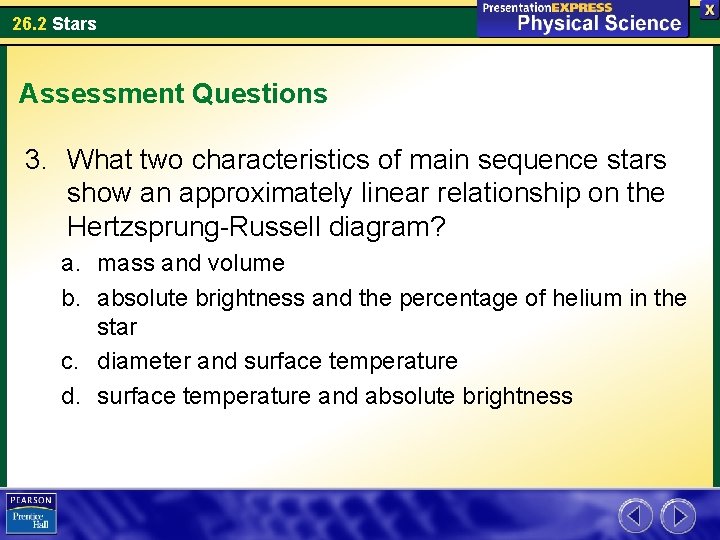 26.2 Stars

PresentationEXPRESS
Physical Science

X

Assessment Questions

3. What two characteristics of main sequence stars show an approximately linear relationship on the Hertzsprung-Russell diagram?

a. mass and volume
b. absolute brightness and the percentage of helium in the star
c. diameter and surface temperature
d. surface temperature and absolute brightness

PEARSON
Prentice Hall